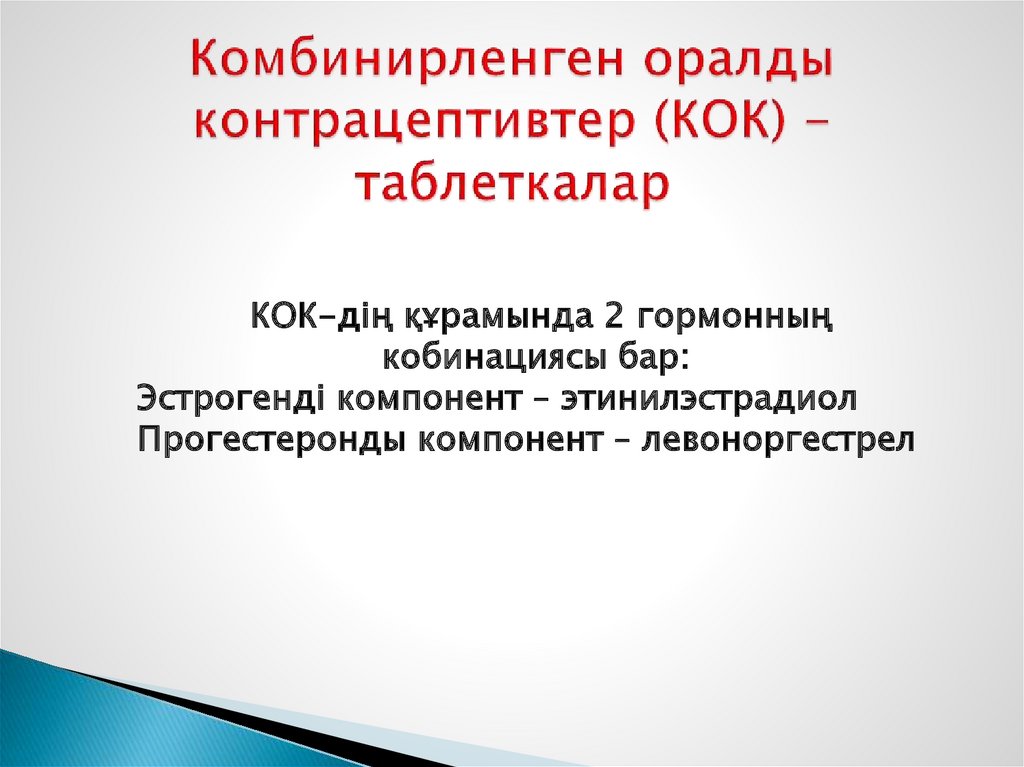 Комбинирленген оралды контрацептивтер (КОК) - таблеткалар

КОК-дің құрамында 2 гормонның кобинациясы бар:
Эстрогенді компонент – этинилэстрадиол
Прогестеронды компонент – левоноргестрел